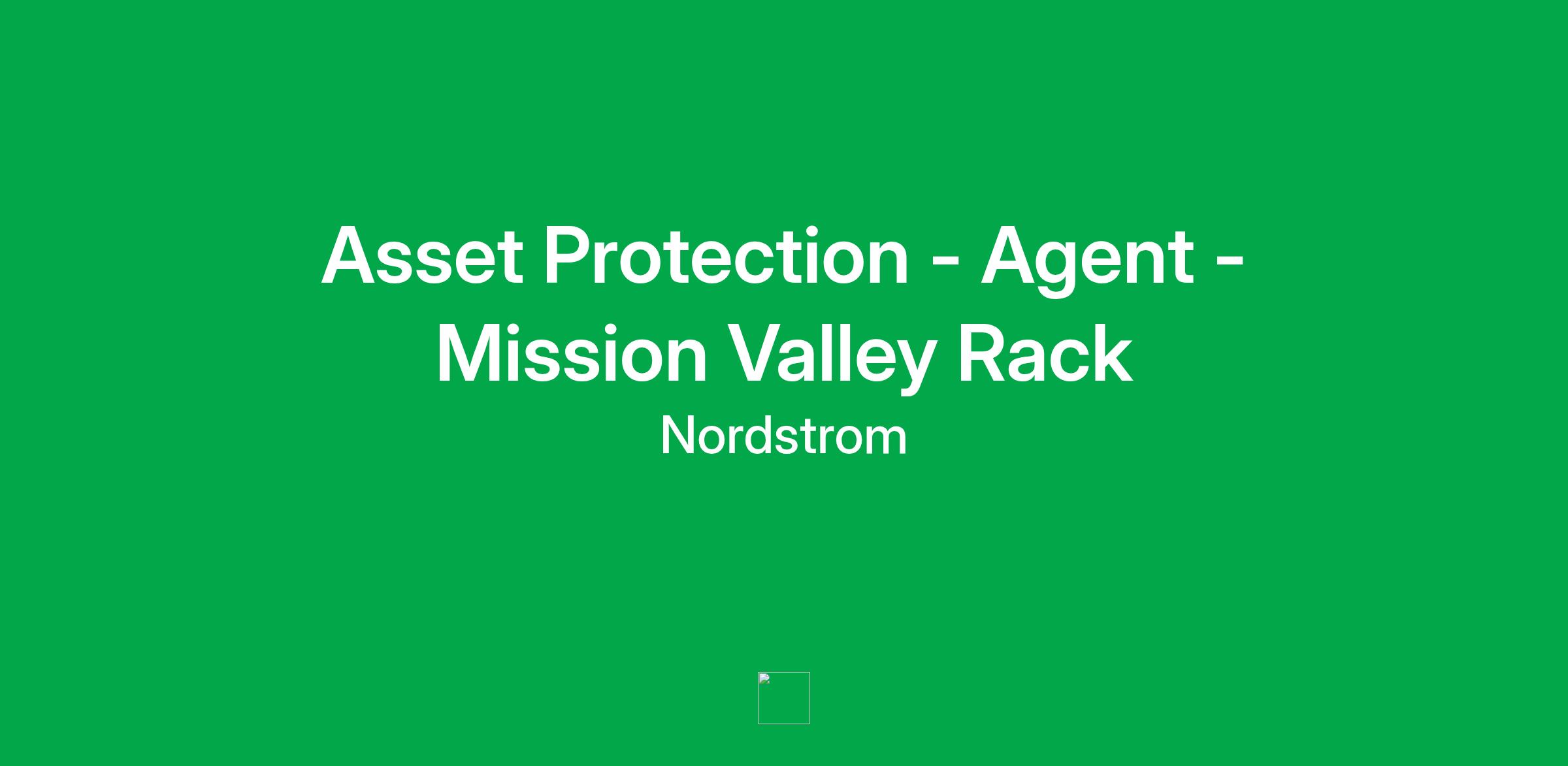 Asset Protection - Agent - Mission Valley Rack

Nordstrom